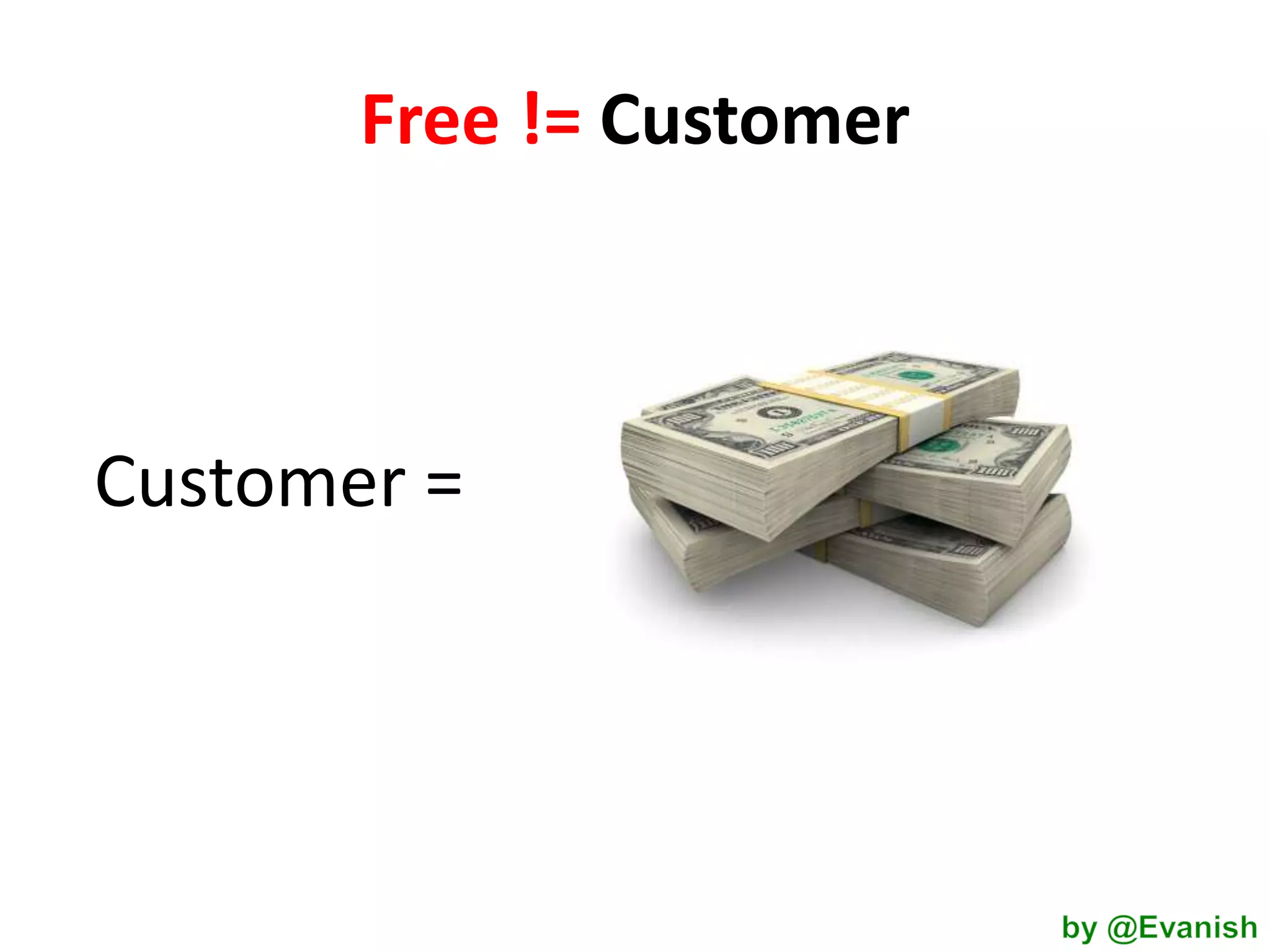 Free != Customer

Customer =

by @Evanish